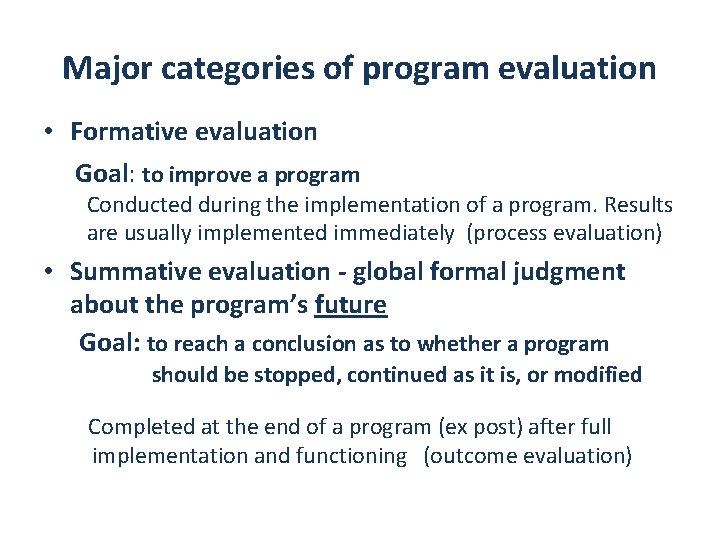 Major categories of program evaluation

• Formative evaluation

Goal: to improve a program

Conducted during the implementation of a program. Results are usually implemented immediately (process evaluation)

• Summative evaluation - global formal judgment about the program's future

Goal: to reach a conclusion as to whether a program should be stopped, continued as it is, or modified

Completed at the end of a program (ex post) after full implementation and functioning (outcome evaluation)